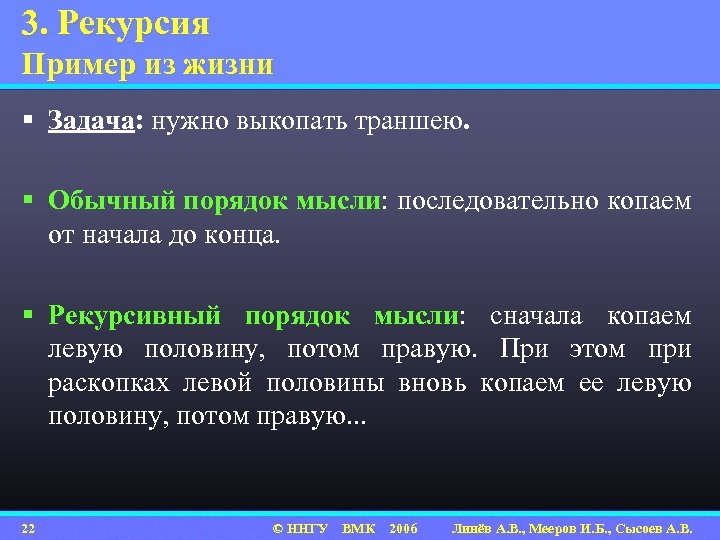 3. Рекурсия
Пример из жизни

▪ Задача: нужно выкопать траншею.

▪ Обычный порядок мысли: последовательно копаем от начала до конца.

▪ Рекурсивный порядок мысли: сначала копаем левую половину, потом правую. При этом при раскопках левой половины вновь копаем ее левую половину, потом правую...

22 © ННГУ ВМК 2006 Линёв А.В., Мееров И.Б., Сысоев А.В.